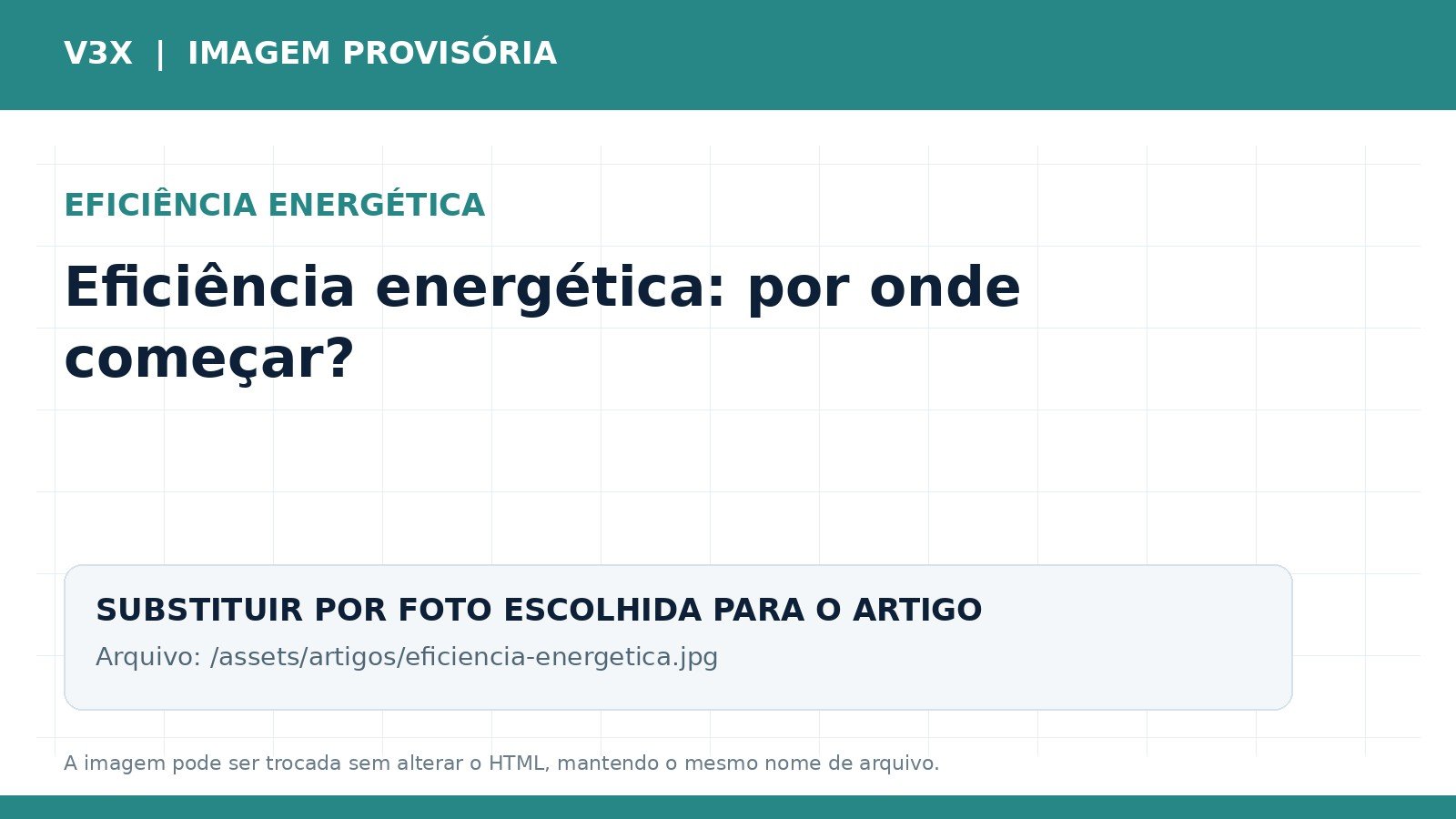 V3X | IMAGEM PROVISÓRIA

EFICIÊNCIA ENERGÉTICA

Eficiência energética: por onde começar?

SUBSTITUIR POR FOTO ESCOLHIDA PARA O ARTIGO

Arquivo: /assets/artigos/eficiencia-energetica.jpg

A imagem pode ser trocada sem alterar o HTML, mantendo o mesmo nome de arquivo.